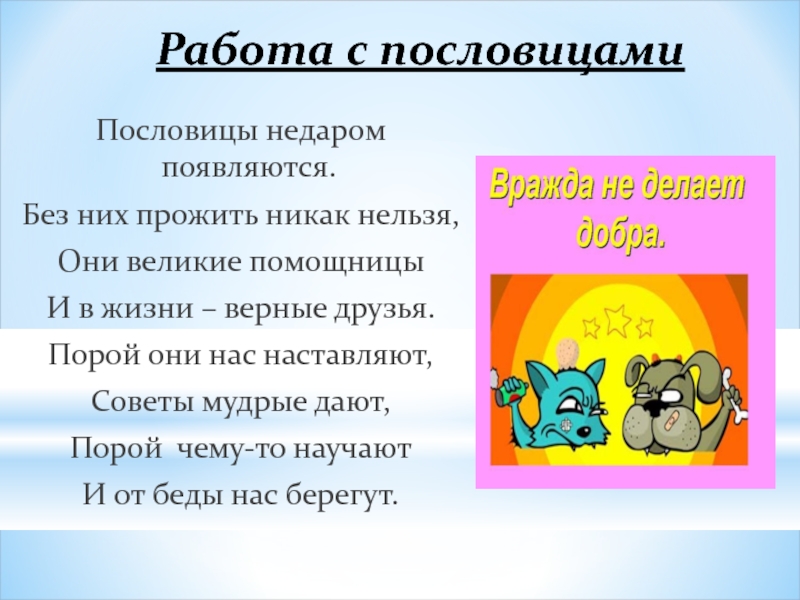 Работа с пословицами

Пословицы недаром появляются.
Без них прожить никак нельзя,
Они великие помощницы
И в жизни – верные друзья.
Порой они нас наставляют,
Советы мудрые дают,
Порой чему-то научают
И от беды нас берегут.

Вражда не делает добра.